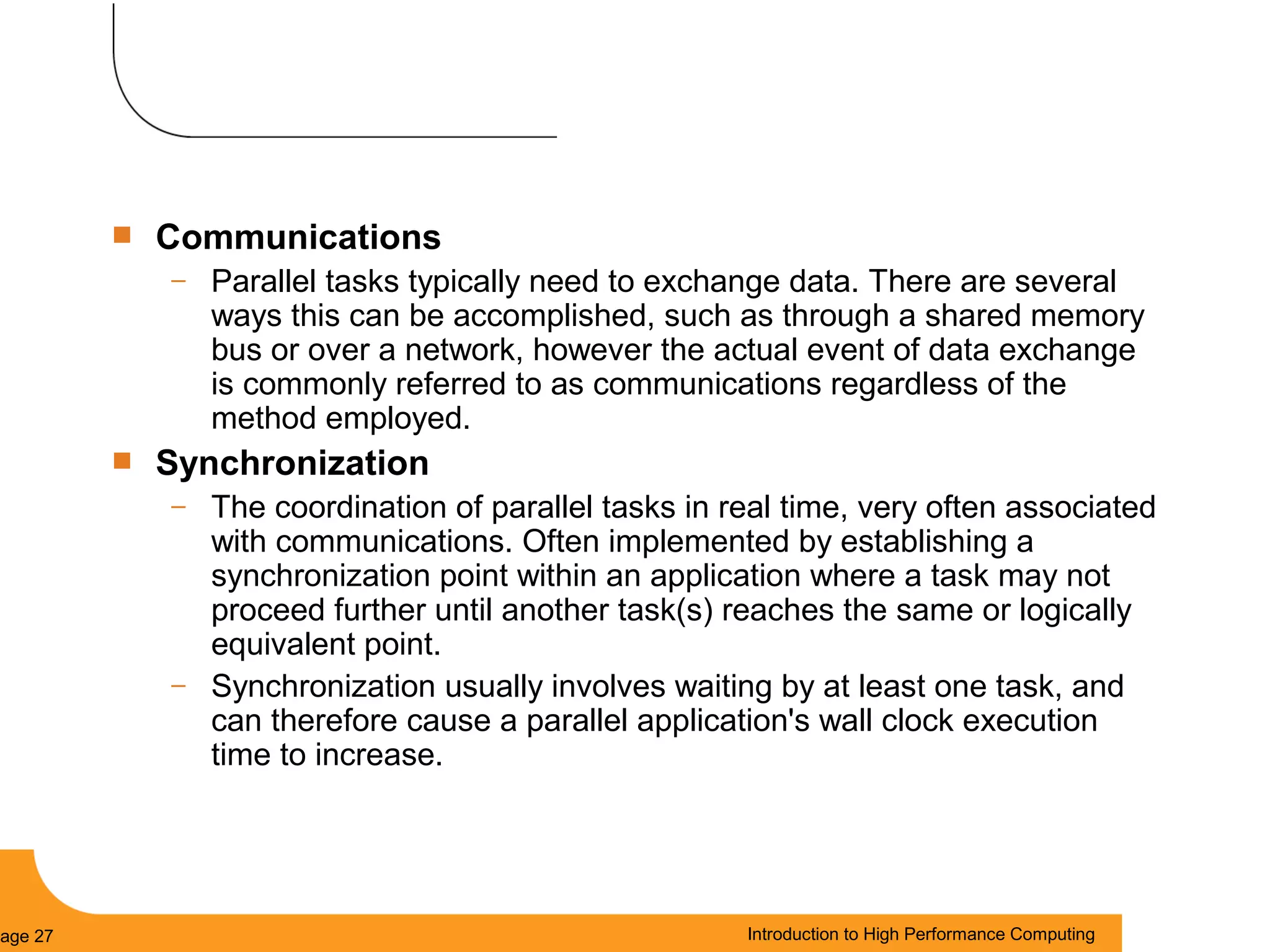 Communications

– Parallel tasks typically need to exchange data. There are several ways this can be accomplished, such as through a shared memory bus or over a network, however the actual event of data exchange is commonly referred to as communications regardless of the method employed.

Synchronization

– The coordination of parallel tasks in real time, very often associated with communications. Often implemented by establishing a synchronization point within an application where a task may not proceed further until another task(s) reaches the same or logically equivalent point.

– Synchronization usually involves waiting by at least one task, and can therefore cause a parallel application's wall clock execution time to increase.

age 27

Introduction to High Performance Computing